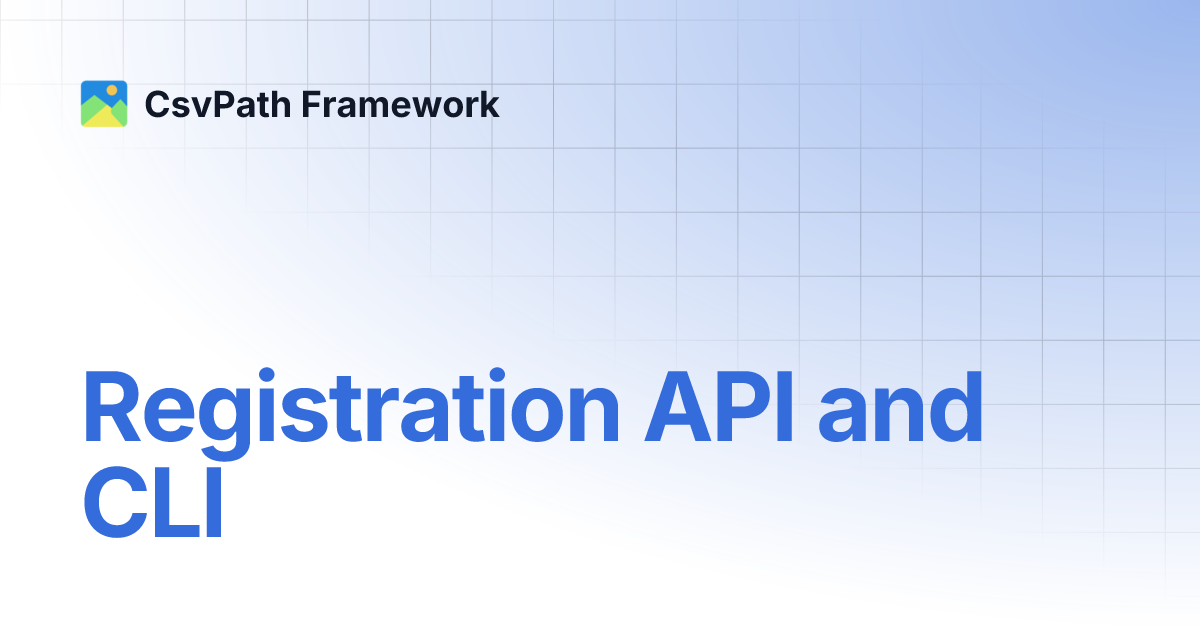 CsvPath Framework

Registration API and CLI